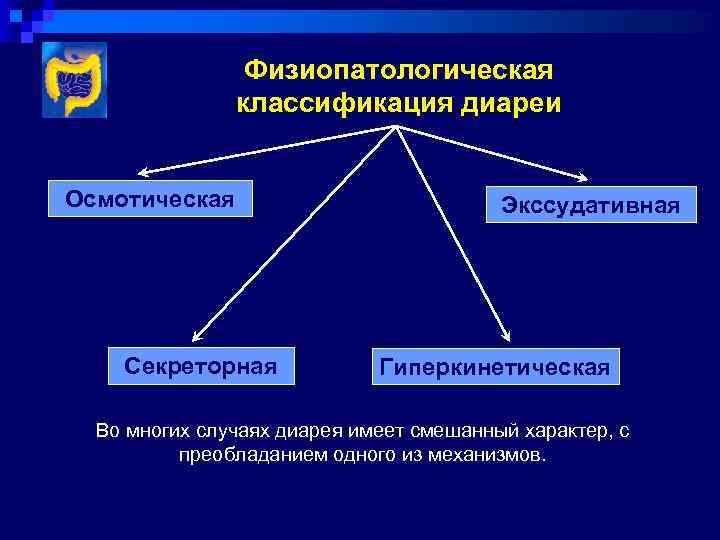 Физиопатологическая классификация диареи

Осмотическая

Экссудативная

Секреторная

Гиперкинетическая

Во многих случаях диарея имеет смешанный характер, с преобладанием одного из механизмов.